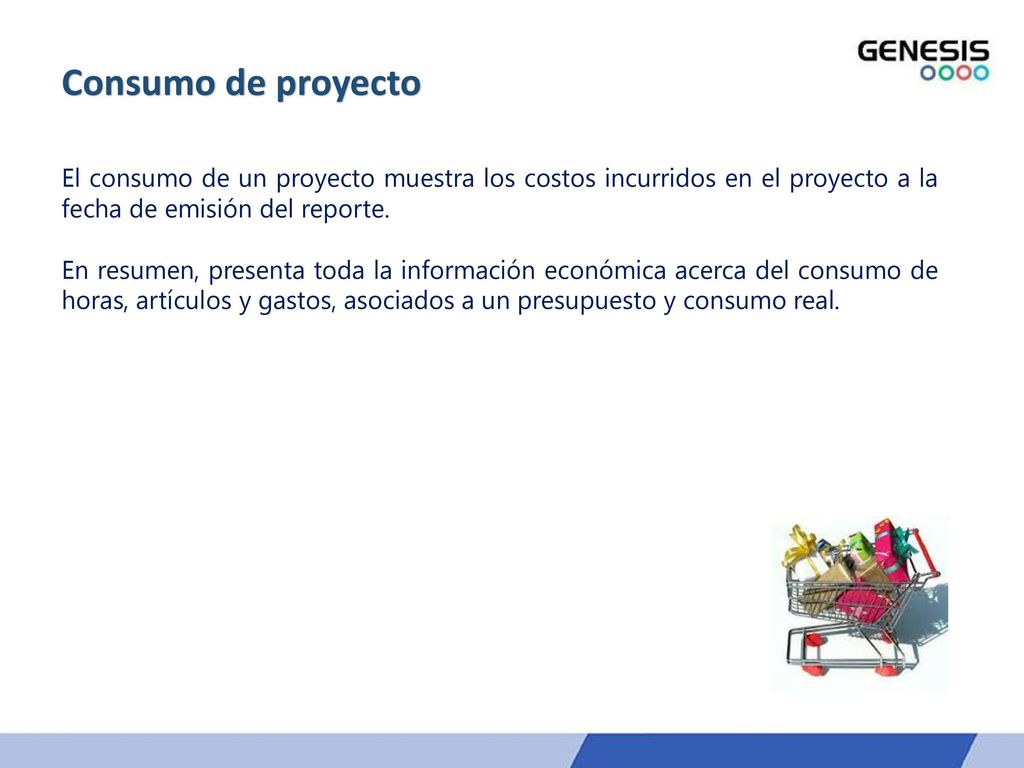 GENESIS

Consumo de proyecto

El consumo de un proyecto muestra los costos incurridos en el proyecto a la fecha de emisión del reporte.

En resumen, presenta toda la información económica acerca del consumo de horas, artículos y gastos, asociados a un presupuesto y consumo real.